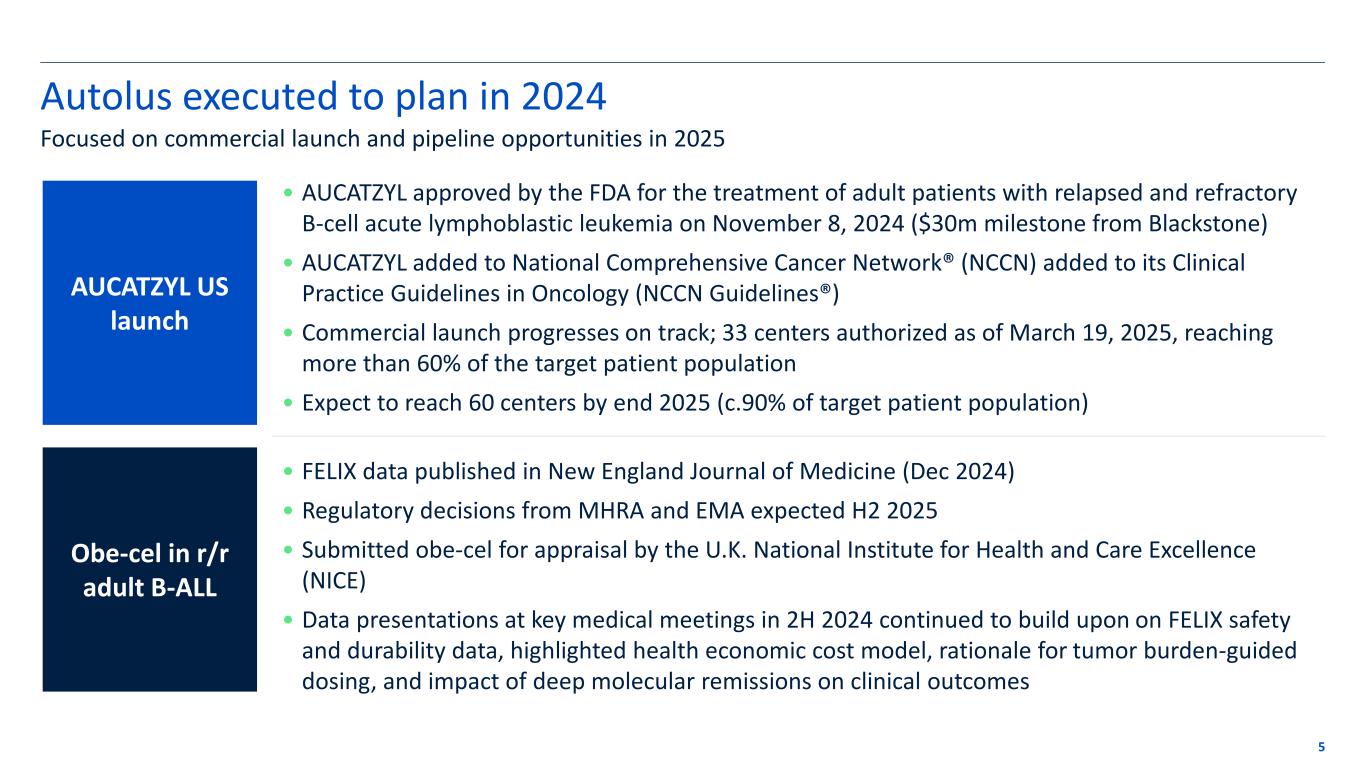 Autolus executed to plan in 2024

Focused on commercial launch and pipeline opportunities in 2025

AUCATZYL US launch

• AUCATZYL approved by the FDA for the treatment of adult patients with relapsed and refractory B-cell acute lymphoblastic leukemia on November 8, 2024 ($30m milestone from Blackstone)

• AUCATZYL added to National Comprehensive Cancer Network® (NCCN) added to its Clinical Practice Guidelines in Oncology (NCCN Guidelines®)

• Commercial launch progresses on track; 33 centers authorized as of March 19, 2025, reaching more than 60% of the target patient population

• Expect to reach 60 centers by end 2025 (c.90% of target patient population)

Obe-cel in r/r adult B-ALL

• FELIX data published in New England Journal of Medicine (Dec 2024)

• Regulatory decisions from MHRA and EMA expected H2 2025

• Submitted obe-cel for appraisal by the U.K. National Institute for Health and Care Excellence (NICE)

• Data presentations at key medical meetings in 2H 2024 continued to build upon on FELIX safety and durability data, highlighted health economic cost model, rationale for tumor burden-guided dosing, and impact of deep molecular remissions on clinical outcomes

5